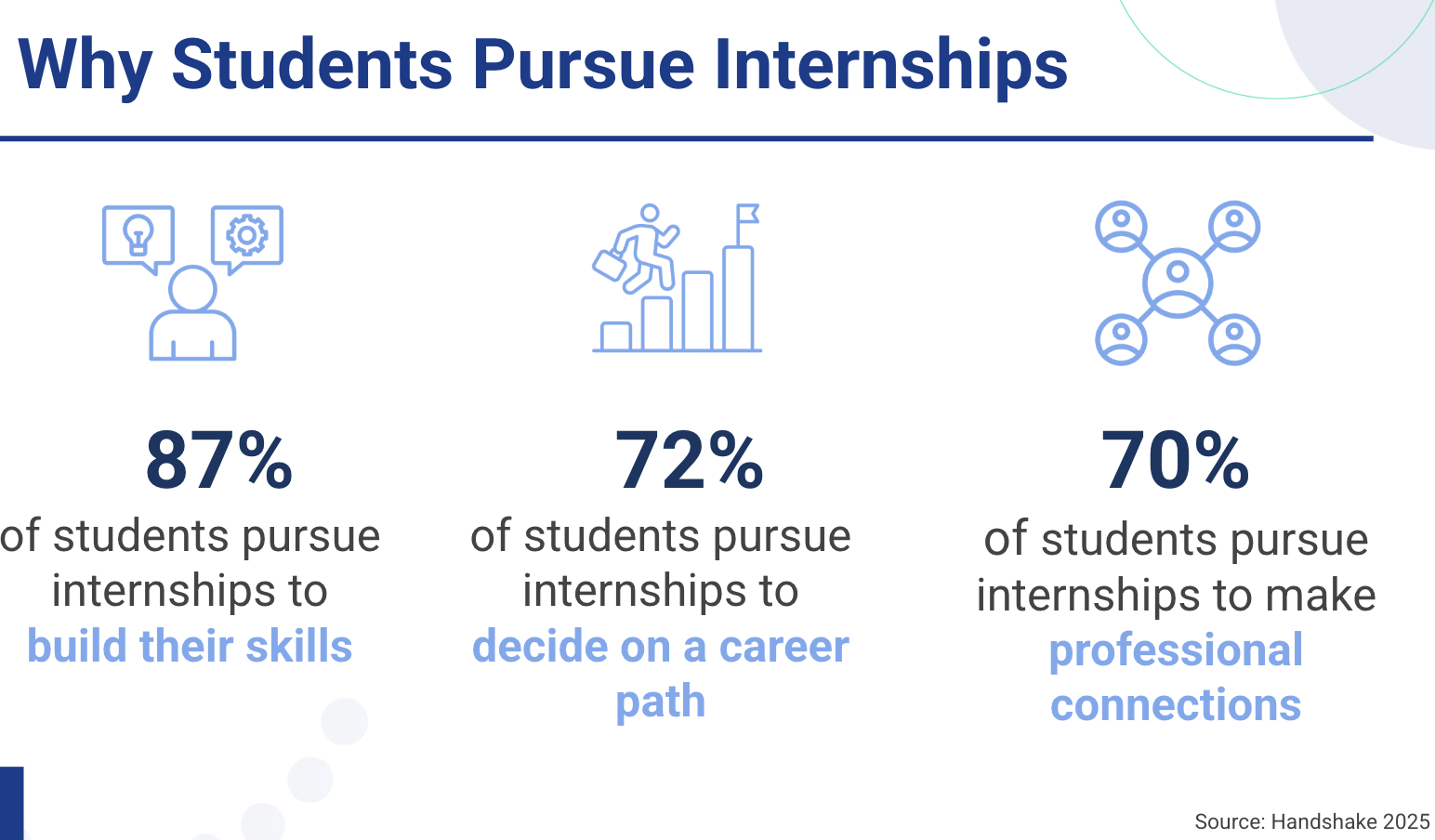 Why Students Pursue Internships

87%
of students pursue internships to build their skills

72%
of students pursue internships to decide on a career path

70%
of students pursue internships to make professional connections

Source: Handshake 2025